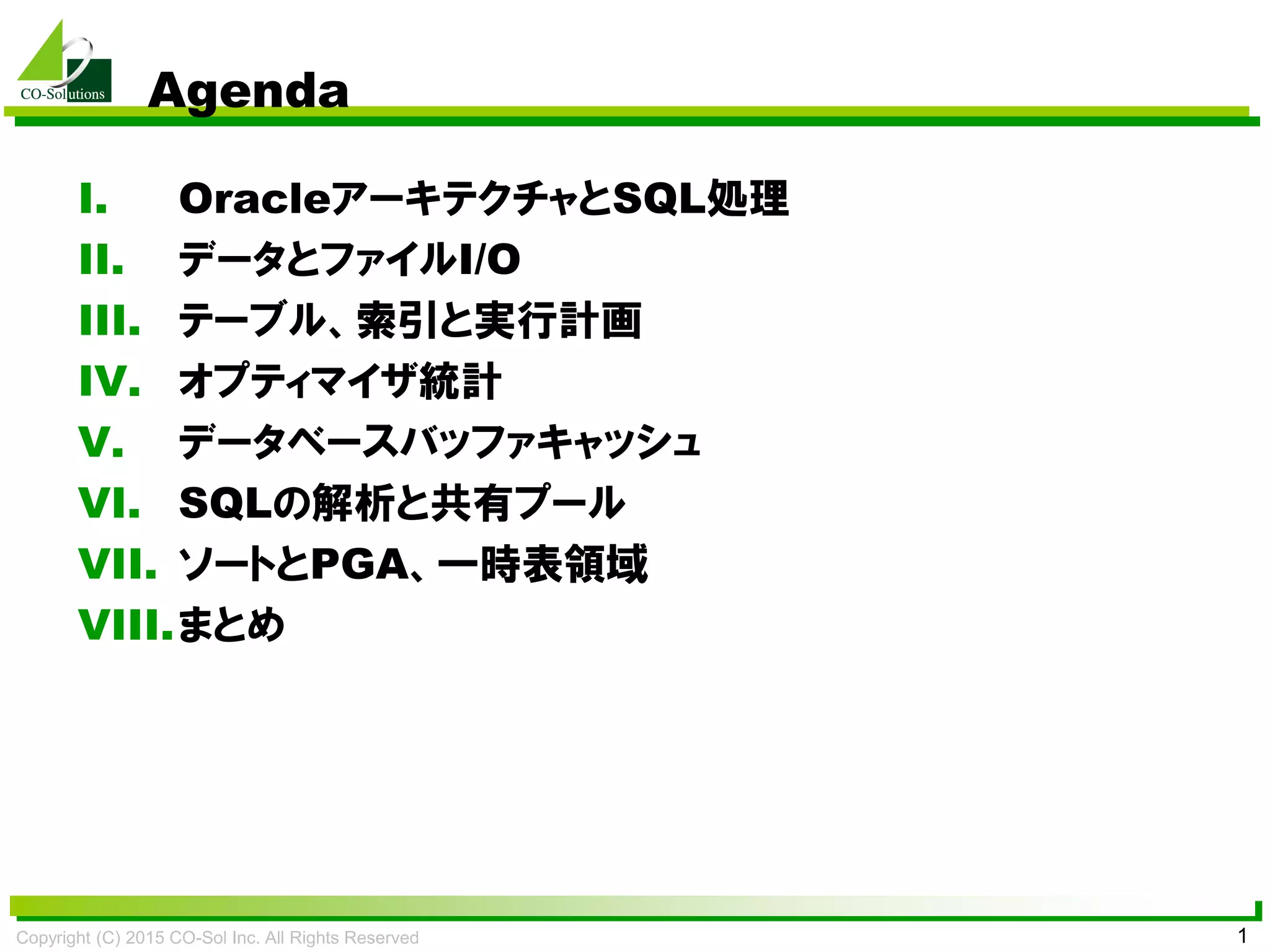 CO-Solutions

Agenda

I. OracleアーキテクチャとSQL処理
II. データとファイルI/O
III. テーブル、索引と実行計画
IV. オプティマイザ統計
V. データベースバッファキャッシュ
VI. SQLの解析と共有プール
VII. ソートとPGA、一時表領域
VIII. まとめ

Copyright (C) 2015 CO-Sol Inc. All Rights Reserved

1